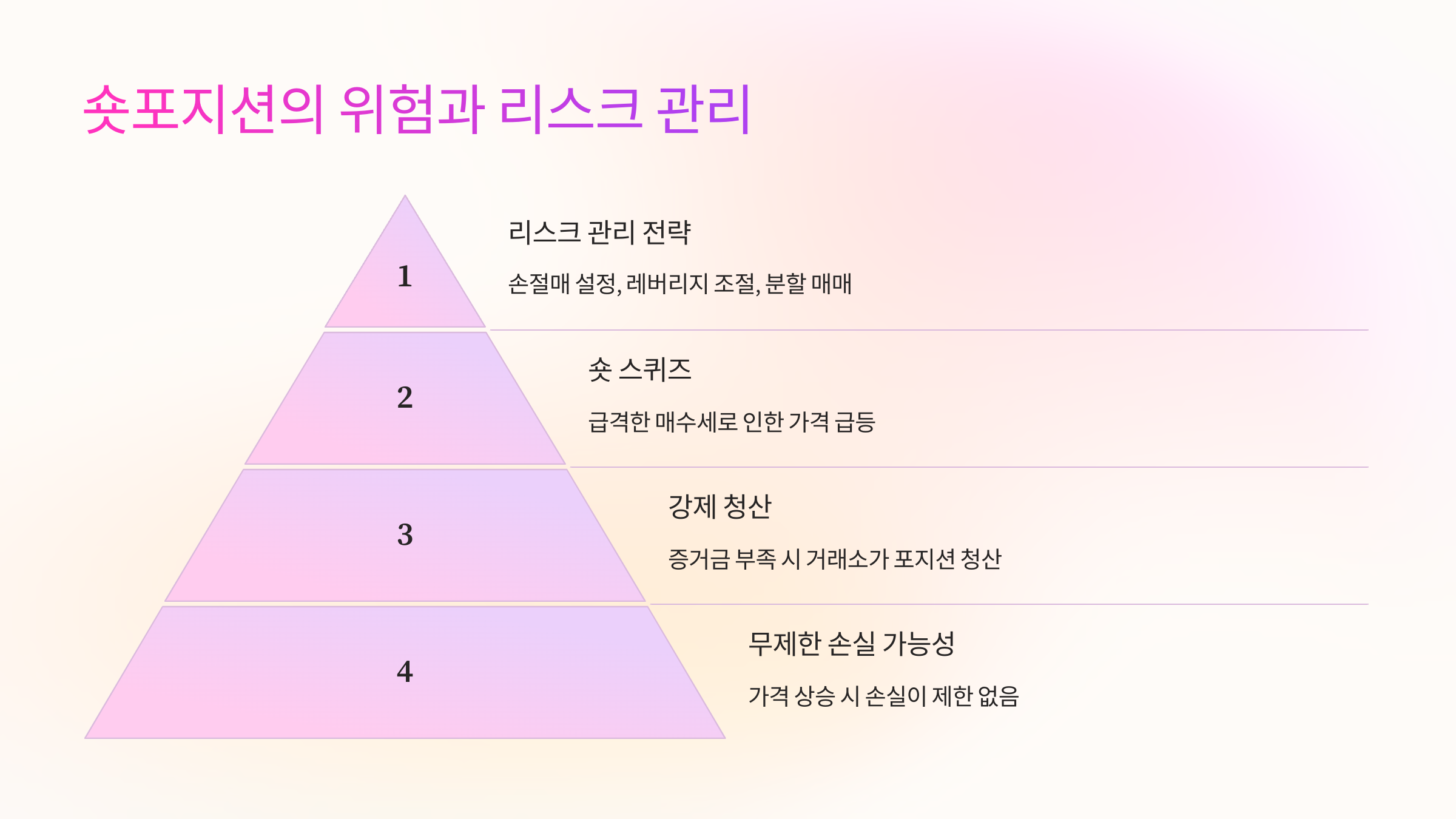 숏포지션의 위험과 리스크 관리

1

리스크 관리 전략

손절매 설정, 레버리지 조절, 분할 매매

2

숏 스퀴즈

급격한 매수세로 인한 가격 급등

3

강제 청산

증거금 부족 시 거래소가 포지션 청산

4

무제한 손실 가능성

가격 상승 시 손실이 제한 없음